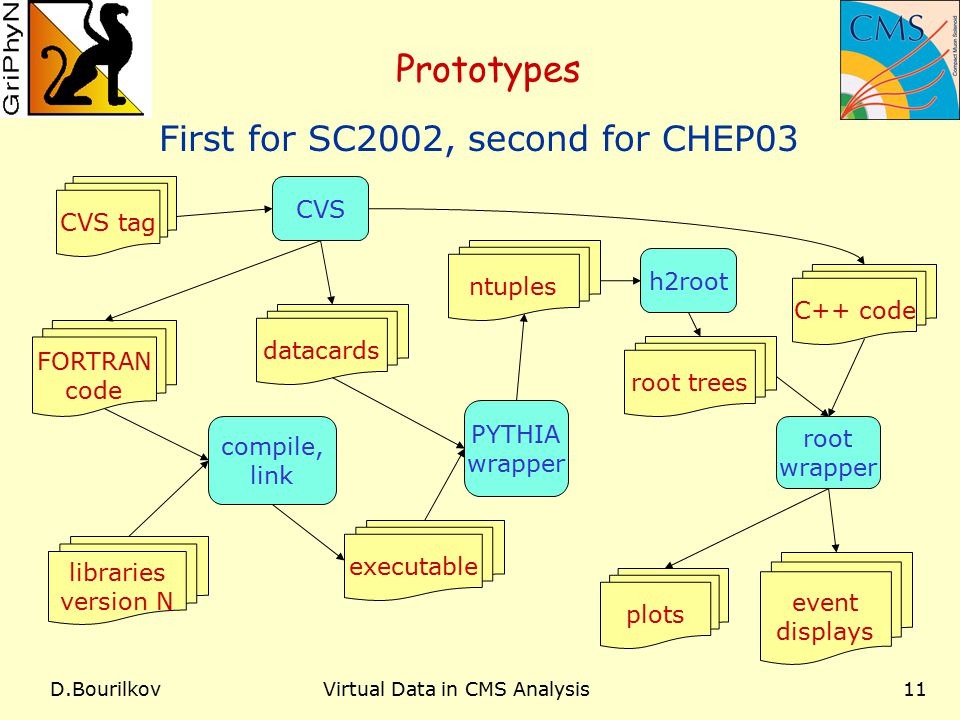 GriPhyN

CMS
Compact Muon Solenoid

Prototypes

First for SC2002, second for CHEP03

CVS tag

CVS

ntuples

h2root

C++ code

FORTRAN code

datacards

root trees

compile, link

PYTHIA wrapper

root wrapper

libraries version N

executable

plots

event displays

D.Bourilkov

Virtual Data in CMS Analysis

11